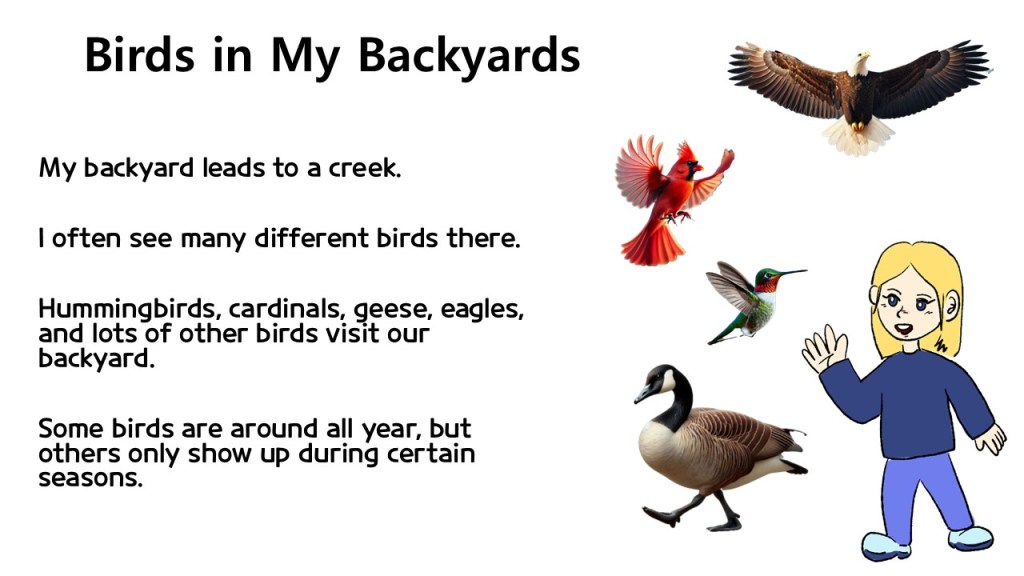 Birds in My Backyards

My backyard leads to a creek.

I often see many different birds there.

Hummingbirds, cardinals, geese, eagles, and lots of other birds visit our backyard.

Some birds are around all year, but others only show up during certain seasons.